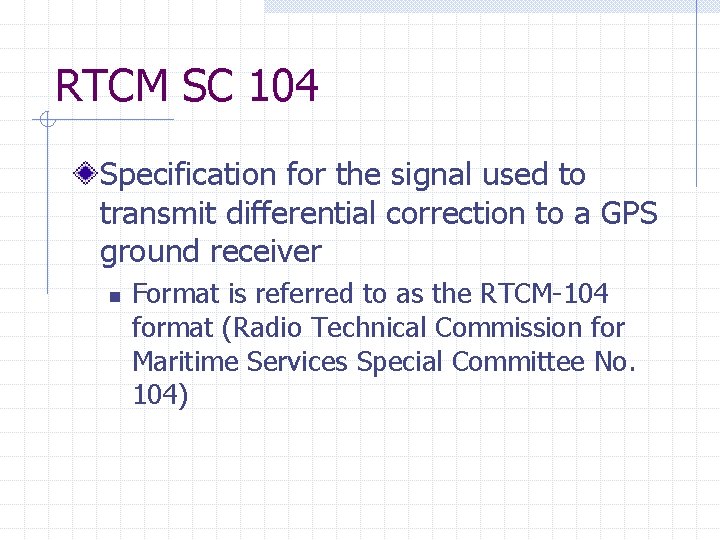 RTCM SC 104

Specification for the signal used to transmit differential correction to a GPS ground receiver

Format is referred to as the RTCM-104 format (Radio Technical Commission for Maritime Services Special Committee No. 104)